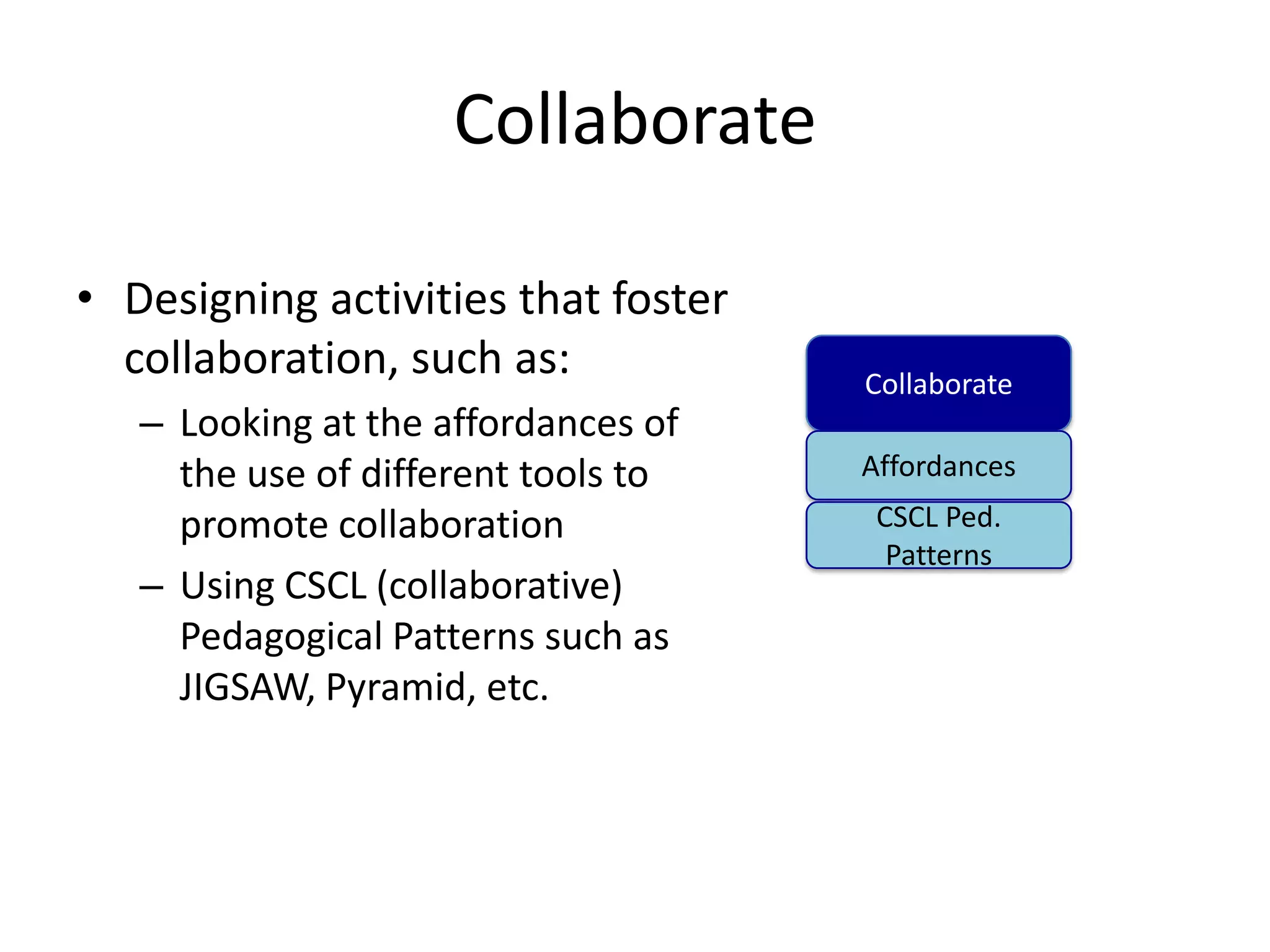 Collaborate

• Designing activities that foster collaboration, such as:
– Looking at the affordances of the use of different tools to promote collaboration
– Using CSCL (collaborative) Pedagogical Patterns such as JIGSAW, Pyramid, etc.

Collaborate

Affordances

CSCL Ped. Patterns